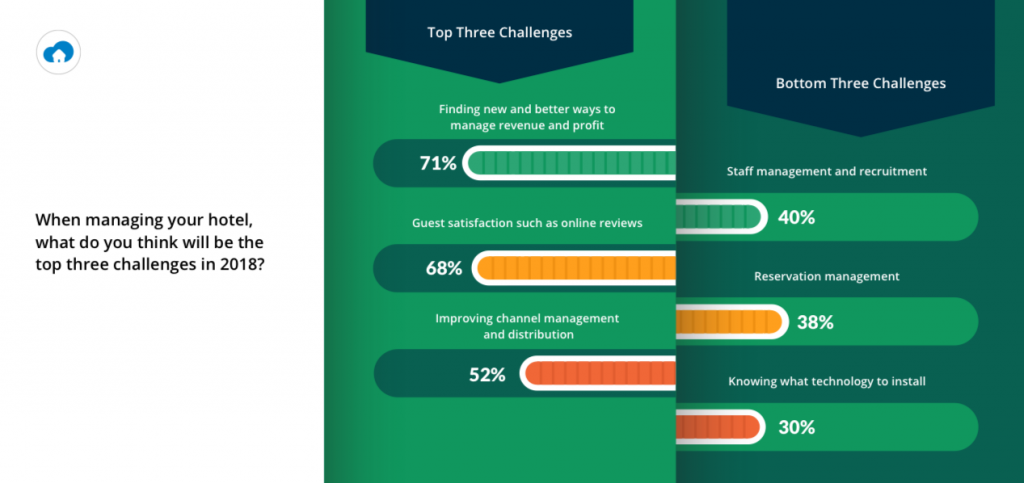 When managing your hotel, what do you think will be the top three challenges in 2018?

Top Three Challenges

Finding new and better ways to manage revenue and profit

71%

Guest satisfaction such as online reviews

68%

Improving channel management and distribution

52%

Bottom Three Challenges

Staff management and recruitment

40%

Reservation management

38%

Knowing what technology to install

30%